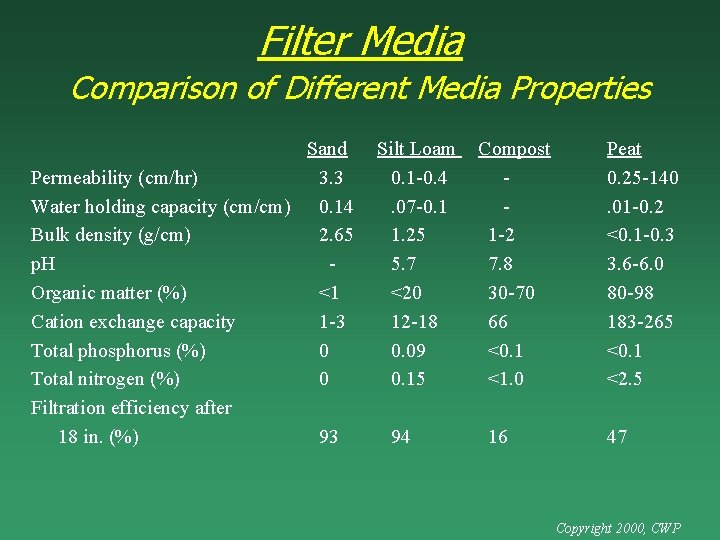 Filter Media
Comparison of Different Media Properties

| | Sand | Silt Loam | Compost | Peat |
|---|---|---|---|---|
| Permeability (cm/hr) | 3.3 | 0.1-0.4 | - | 0.25-140 |
| Water holding capacity (cm/cm) | 0.14 | .07-0.1 | - | .01-0.2 |
| Bulk density (g/cm) | 2.65 | 1.25 | 1-2 | <0.1-0.3 |
| pH | - | 5.7 | 7.8 | 3.6-6.0 |
| Organic matter (%) | <1 | <20 | 30-70 | 80-98 |
| Cation exchange capacity | 1-3 | 12-18 | 66 | 183-265 |
| Total phosphorus (%) | 0 | 0.09 | <0.1 | <0.1 |
| Total nitrogen (%) | 0 | 0.15 | <1.0 | <2.5 |
| Filtration efficiency after 18 in. (%) | 93 | 94 | 16 | 47 |

Copyright 2000, CWP